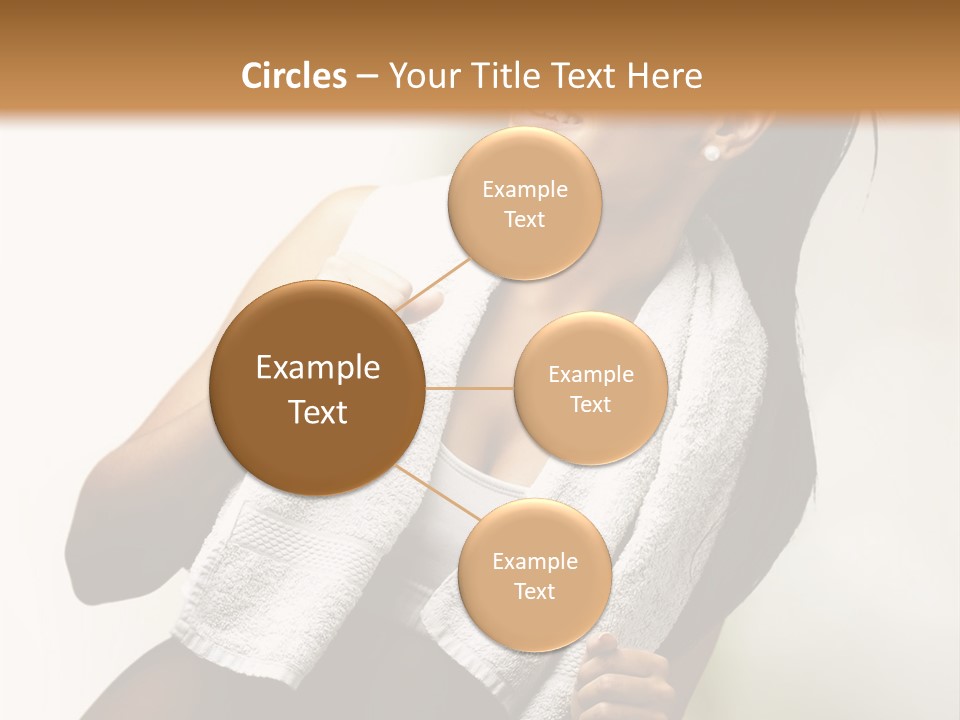 Circles – Your Title Text Here

Example Text

Example Text

Example Text

Example Text